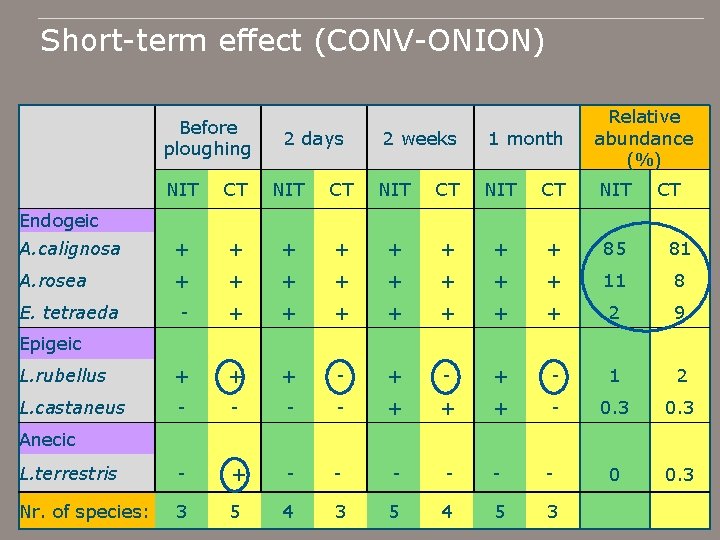 Short-term effect (CONV-ONION)

| | Before ploughing | | 2 days | | 2 weeks | | 1 month | | Relative abundance (%) | |
|---|---|---|---|---|---|---|---|---|---|---|
| | NIT | CT | NIT | CT | NIT | CT | NIT | CT | NIT | CT |
| Endogeic | | | | | | | | | | |
| A.calignosa | + | + | + | + | + | + | + | + | 85 | 81 |
| A.rosea | + | + | + | + | + | + | + | + | 11 | 8 |
| E. tetraeda | - | + | + | + | + | + | + | + | 2 | 9 |
| Epigeic | | | | | | | | | | |
| L.rubellus | + | + | + | - | + | - | + | - | 1 | 2 |
| L.castaneus | - | - | - | - | + | + | + | - | 0.3 | 0.3 |
| Anecic | | | | | | | | | | |
| L.terrestris | - | + | - | - | - | - | - | - | 0 | 0.3 |
| Nr. of species: | 3 | 5 | 4 | 3 | 5 | 4 | 5 | 3 | | |